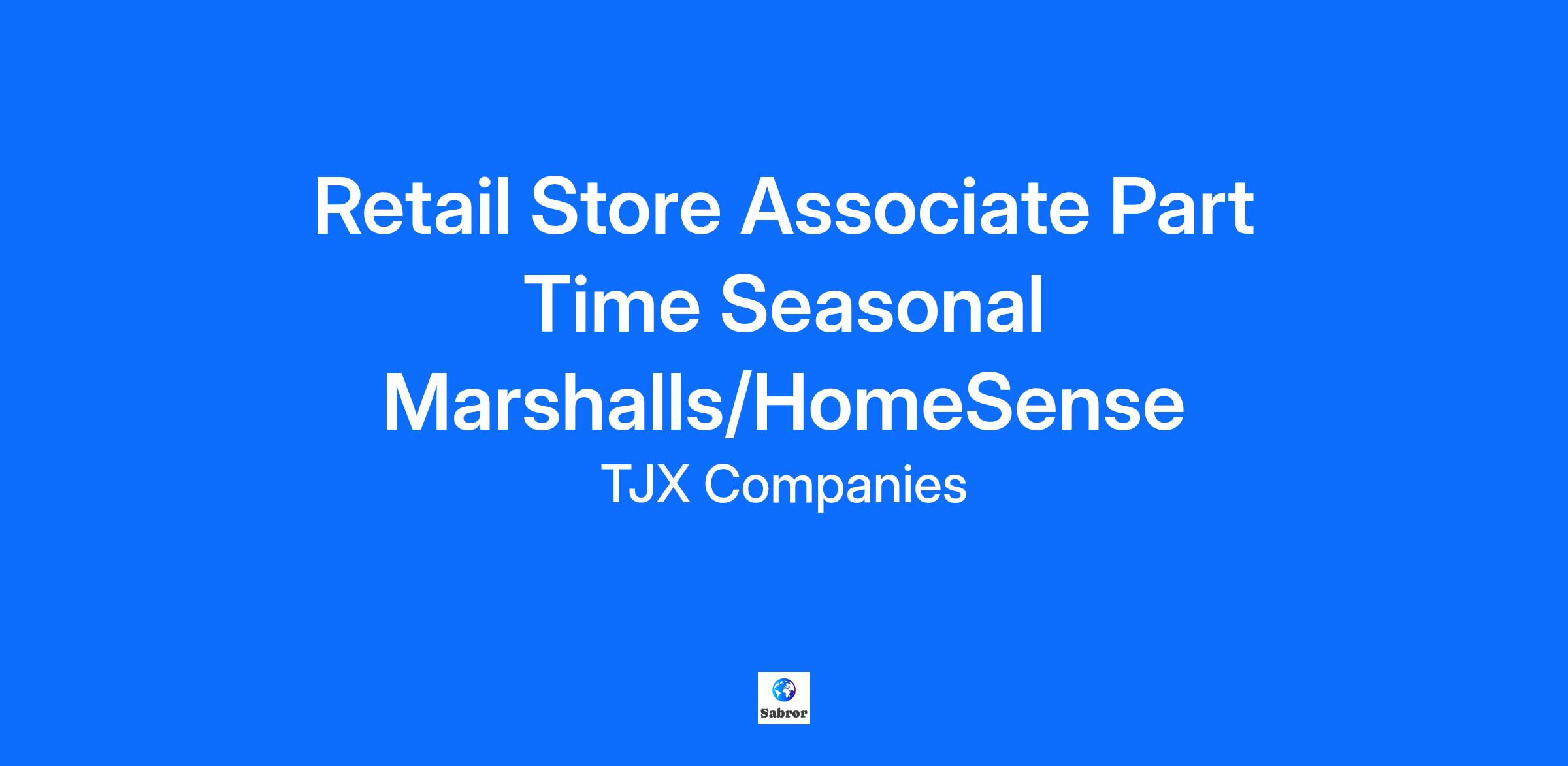 Retail Store Associate Part Time Seasonal Marshalls/HomeSense

TJX Companies

Sabror